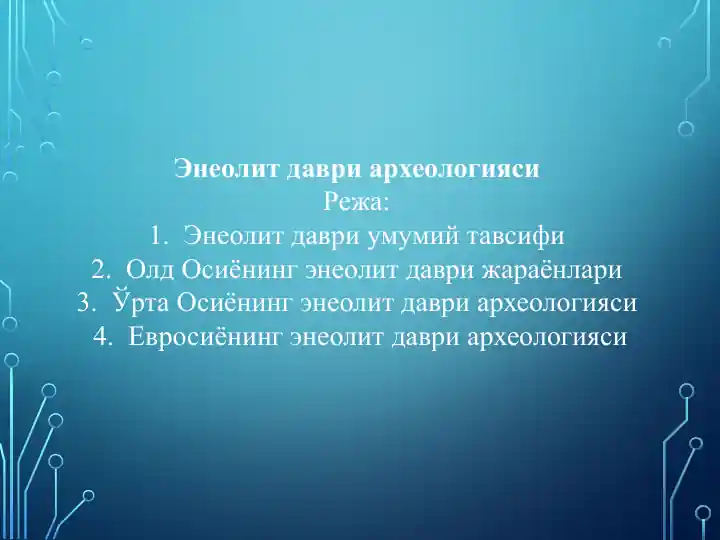 Энеолит даври археологияси
Режа:
1. Энеолит даври умумий тавсифи
2. Олд Осиёнинг энеолит даври жараёнлари
3. Ўрта Осиёнинг энеолит даври археологияси
4. Евросиёнинг энеолит даври археологияси